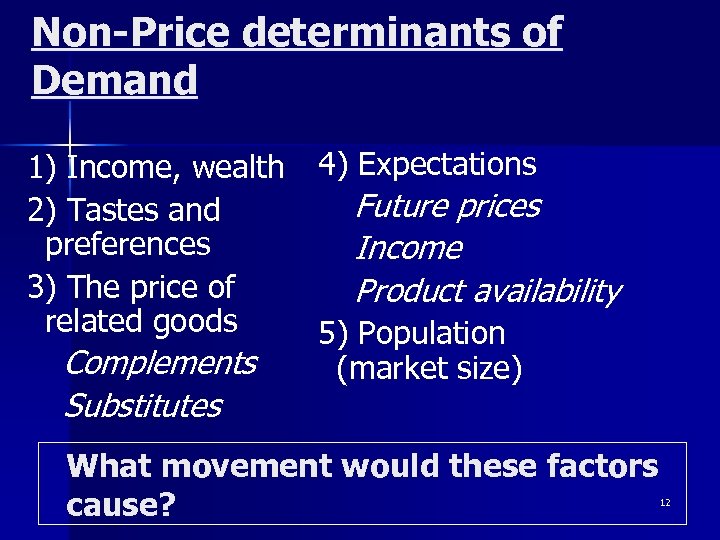 Non-Price determinants of Demand

1) Income, wealth
2) Tastes and preferences
3) The price of related goods
Complements
Substitutes

4) Expectations
Future prices
Income
Product availability
5) Population (market size)

What movement would these factors cause?

12